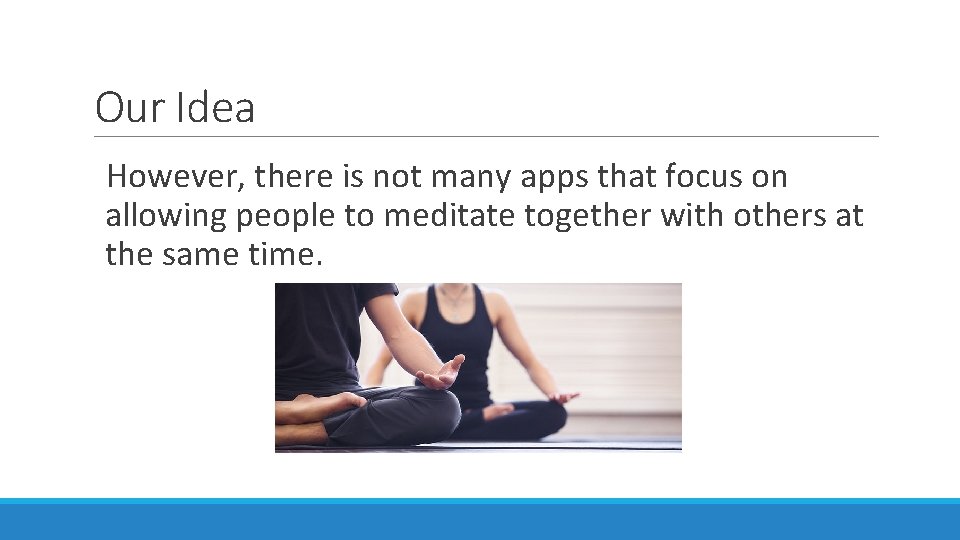 Our Idea

However, there is not many apps that focus on allowing people to meditate together with others at the same time.